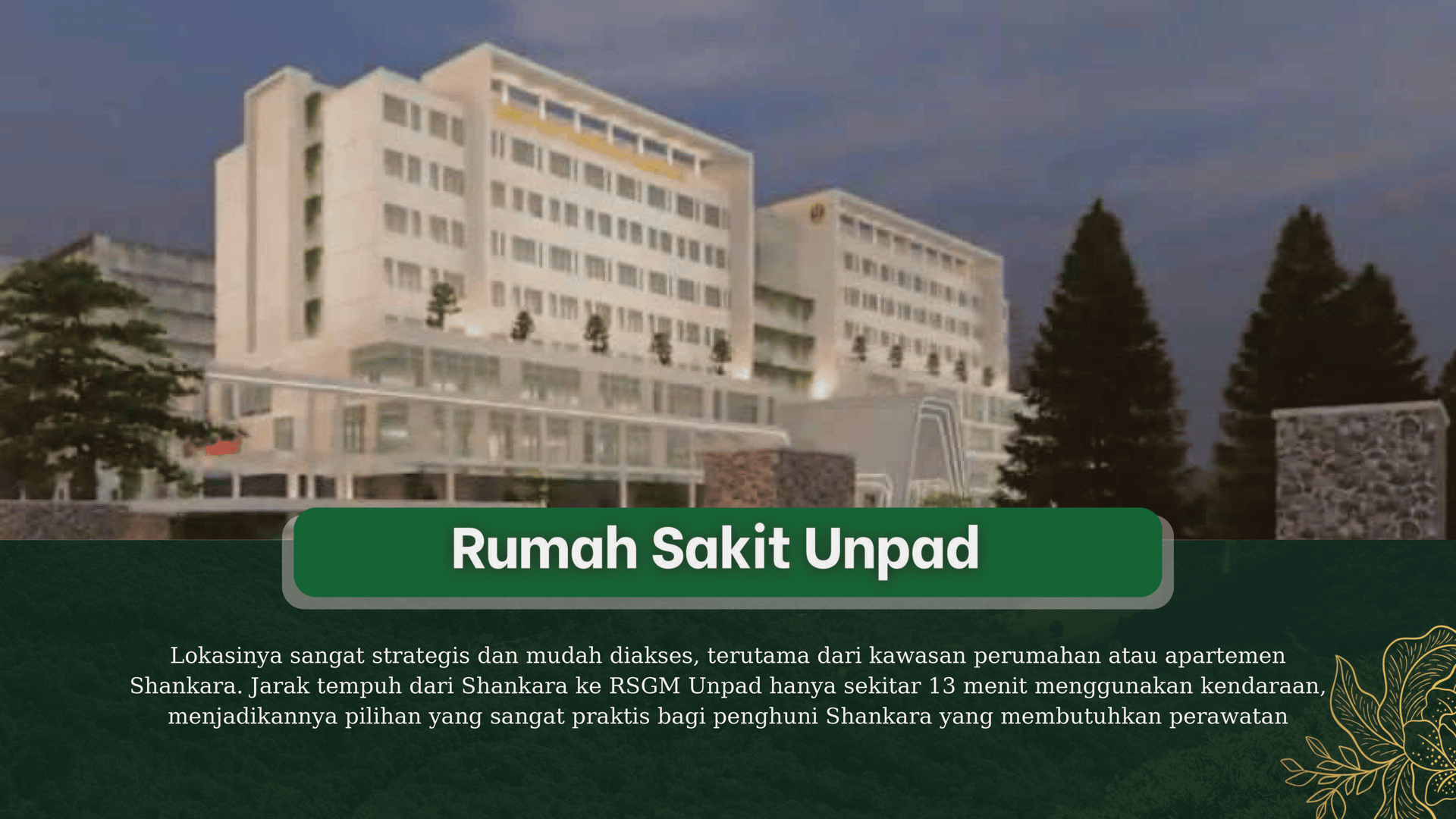 Rumah Sakit Unpad

Lokasinya sangat strategis dan mudah diakses, terutama dari kawasan perumahan atau apartemen Shankara. Jarak tempuh dari Shankara ke RSGM Unpad hanya sekitar 13 menit menggunakan kendaraan, menjadikannya pilihan yang sangat praktis bagi penghuni Shankara yang membutuhkan perawatan